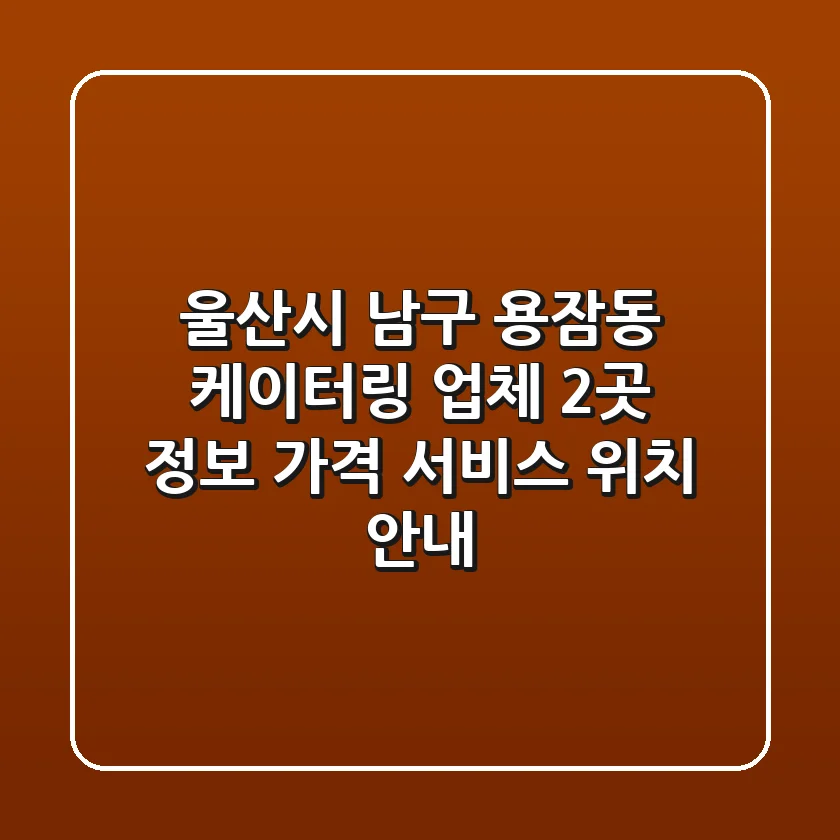 울산시 남구 용잠동 케이터링 업체 2곳 정보 가격 서비스 위치 안내